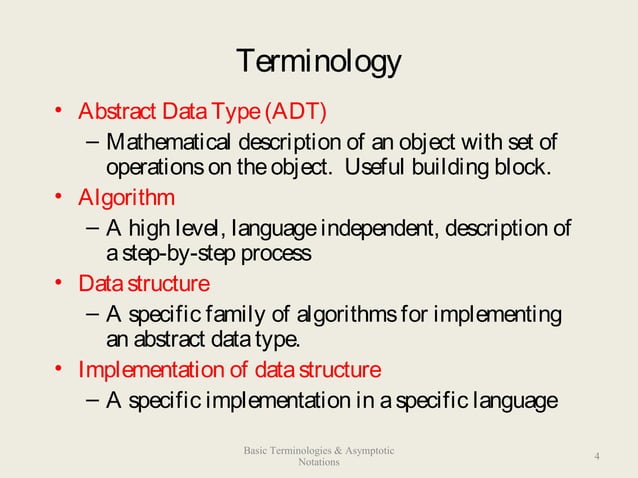 Terminology

• Abstract Data Type (ADT)
– Mathematical description of an object with set of operations on the object. Useful building block.
• Algorithm
– A high level, language independent, description of a step-by-step process
• Data structure
– A specific family of algorithms for implementing an abstract data type.
• Implementation of data structure
– A specific implementation in a specific language

Basic Terminologies & Asymptotic Notations

4